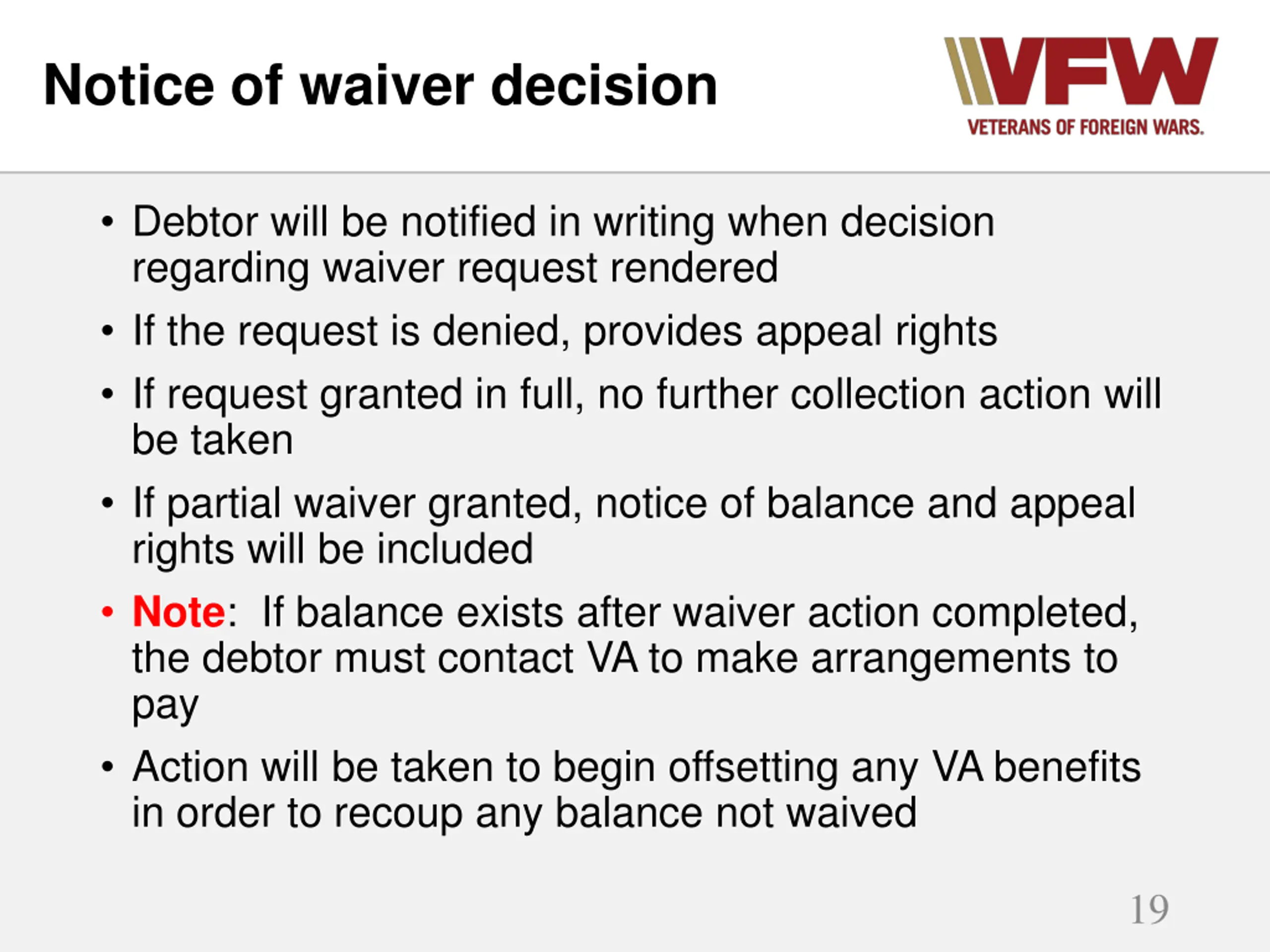 Notice of waiver decision

VFW
VETERANS OF FOREIGN WARS.

• Debtor will be notified in writing when decision regarding waiver request rendered
• If the request is denied, provides appeal rights
• If request granted in full, no further collection action will be taken
• If partial waiver granted, notice of balance and appeal rights will be included
• Note: If balance exists after waiver action completed, the debtor must contact VA to make arrangements to pay
• Action will be taken to begin offsetting any VA benefits in order to recoup any balance not waived

19